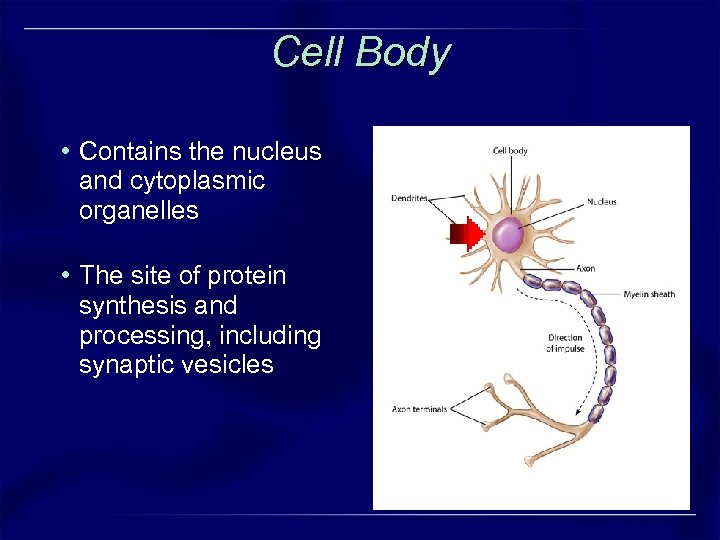 Cell Body

• Contains the nucleus and cytoplasmic organelles

• The site of protein synthesis and processing, including synaptic vesicles

Cell body
Dendrites
Nucleus
Axon
Myelin sheath
Direction of impulse
Axon terminals